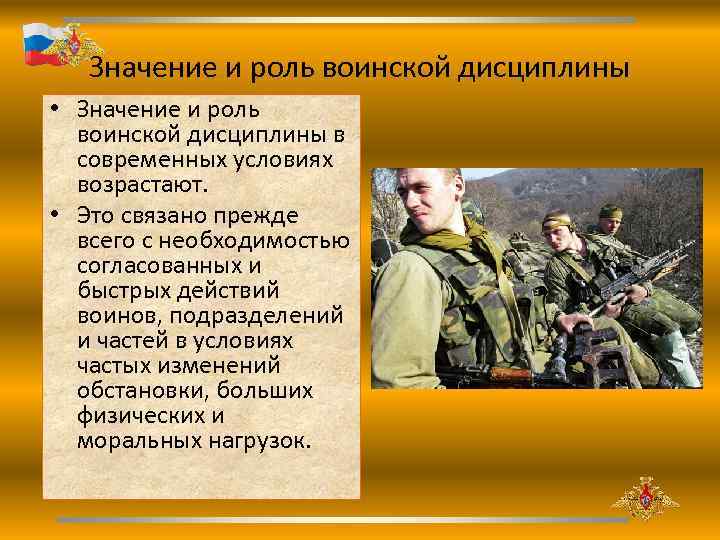 Значение и роль воинской дисциплины

• Значение и роль воинской дисциплины в современных условиях возрастают.

• Это связано прежде всего с необходимостью согласованных и быстрых действий воинов, подразделений и частей в условиях частых изменений обстановки, больших физических и моральных нагрузок.